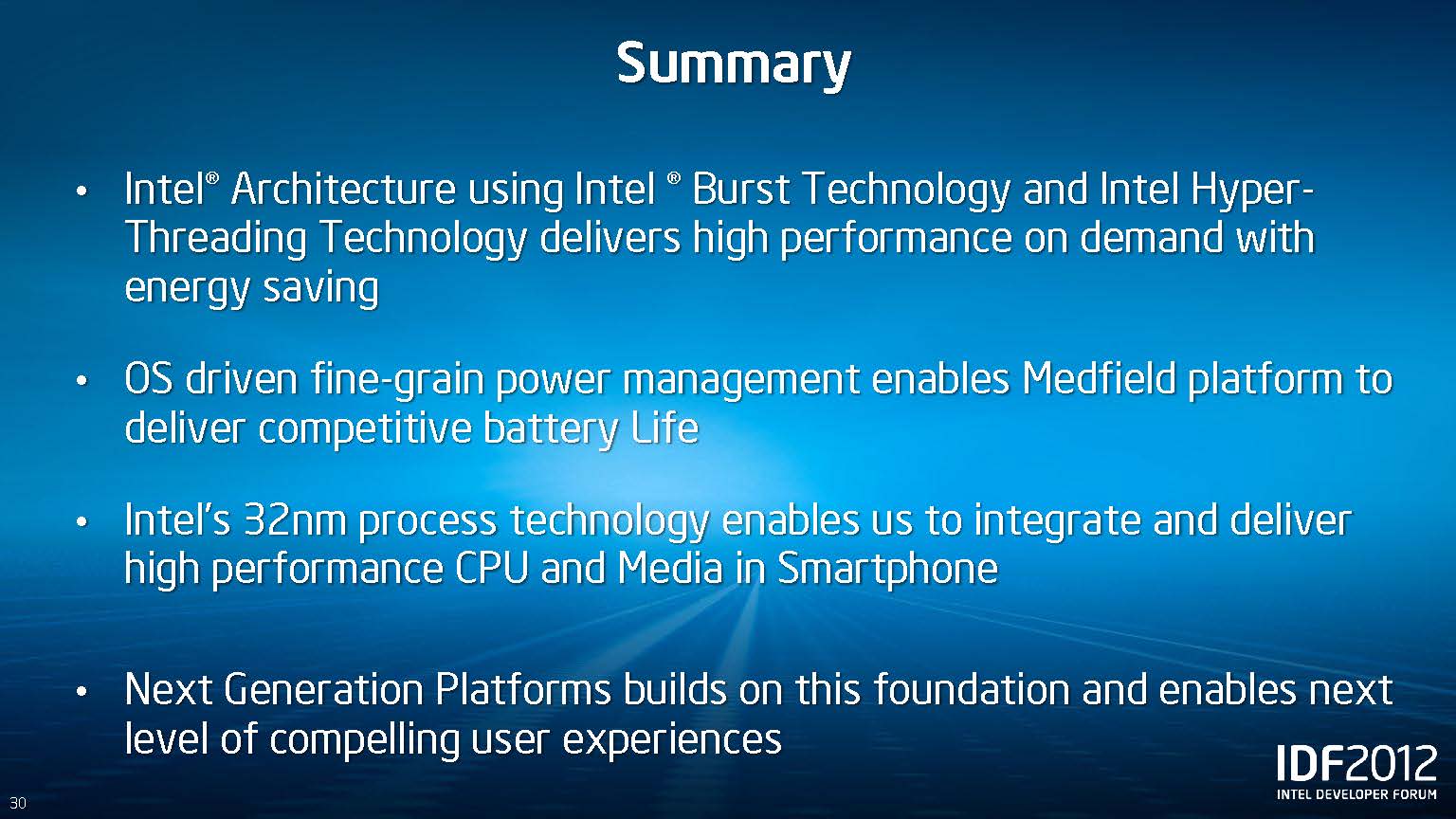 Summary

• Intel® Architecture using Intel ® Burst Technology and Intel Hyper-Threading Technology delivers high performance on demand with energy saving

• OS driven fine-grain power management enables Medfield platform to deliver competitive battery Life

• Intel's 32nm process technology enables us to integrate and deliver high performance CPU and Media in Smartphone

• Next Generation Platforms builds on this foundation and enables next level of compelling user experiences

IDF2012
INTEL DEVELOPER FORUM

30